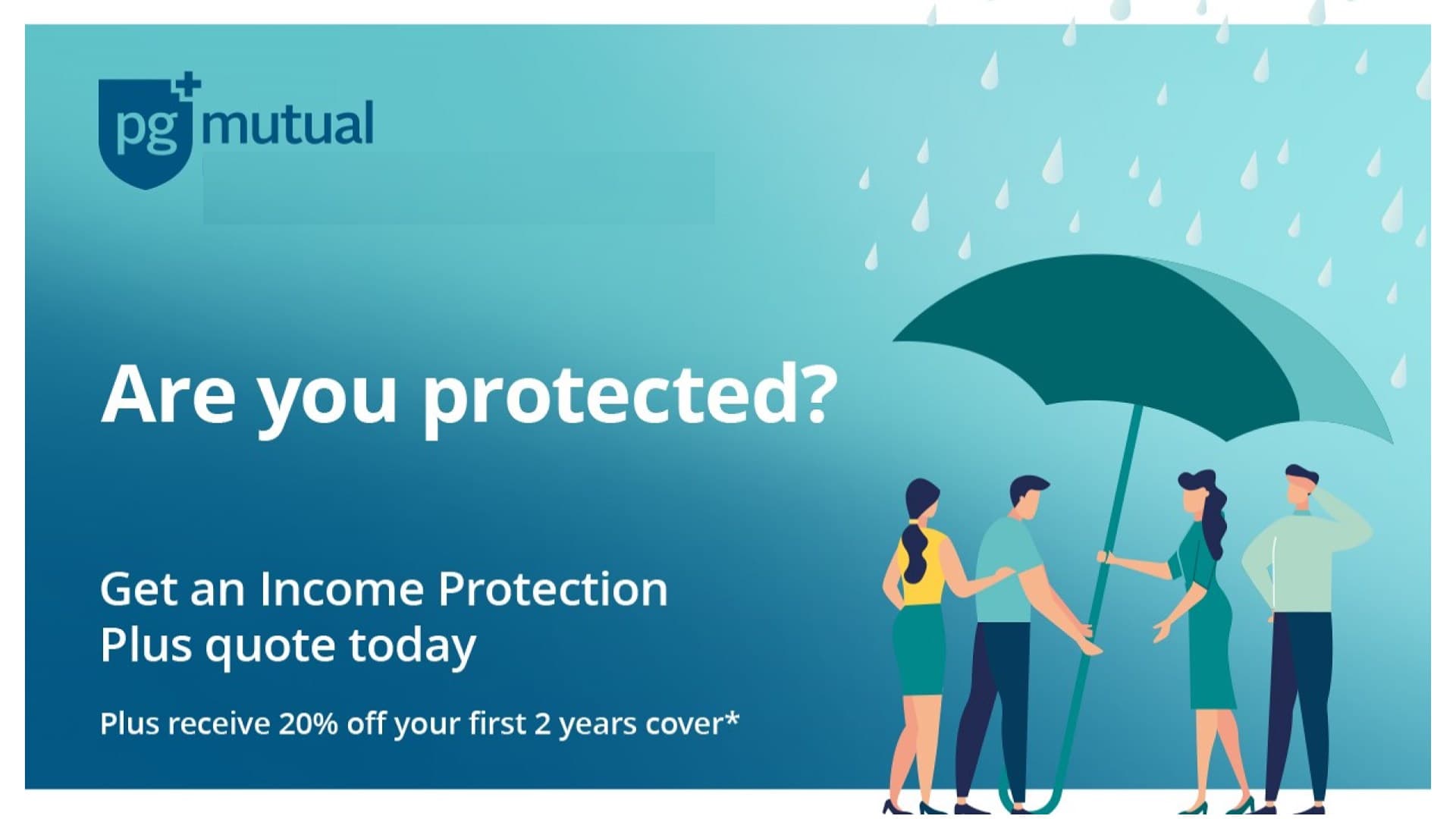 pg mutual

Are you protected?

Get an Income Protection Plus quote today

Plus receive 20% off your first 2 years cover*